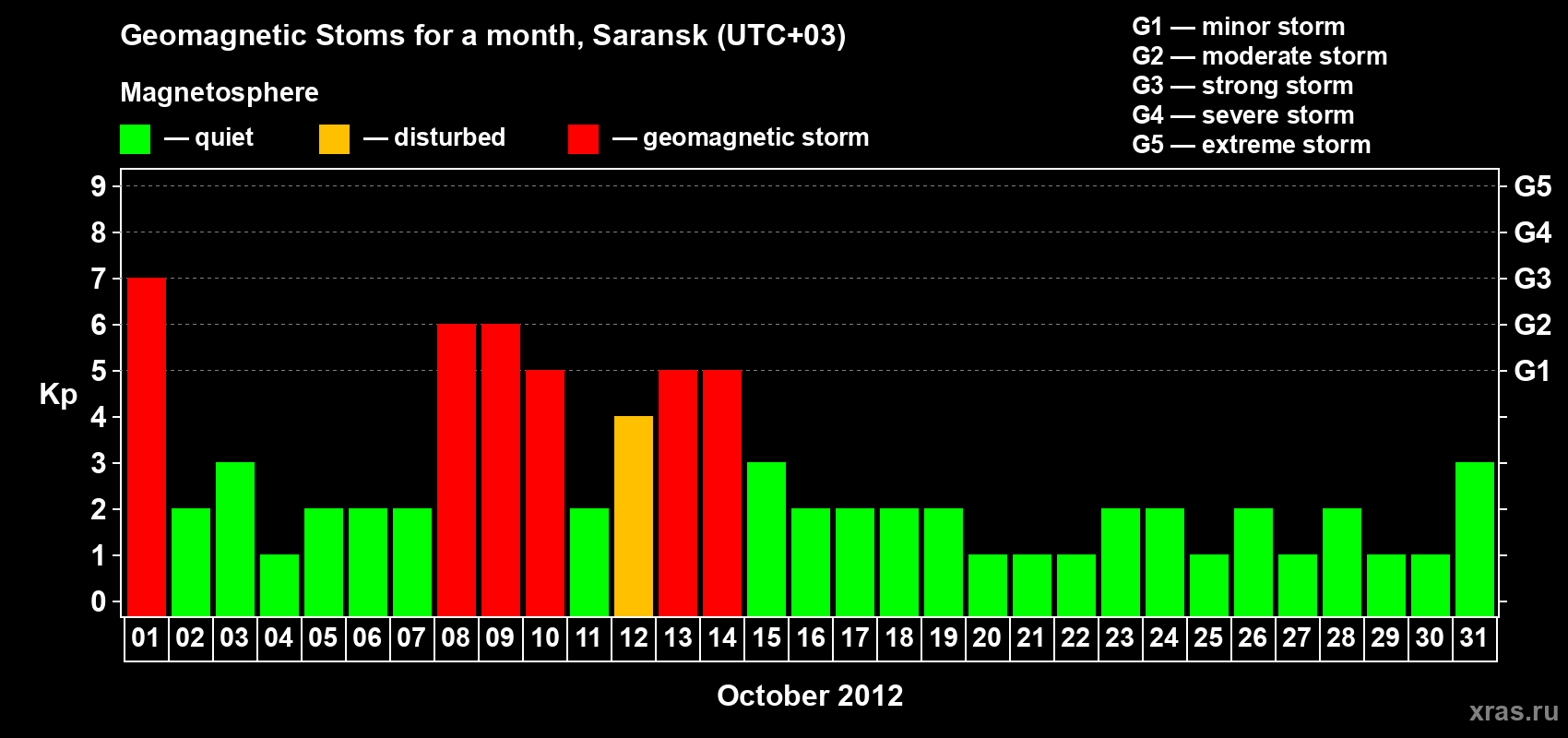 Geomagnetic Stoms for a month, Saransk (UTC+03)

Magnetosphere

— quiet — disturbed — geomagnetic storm

G1 — minor storm
G2 — moderate storm
G3 — strong storm
G4 — severe storm
G5 — extreme storm

Kp

9
8
7
6
5
4
3
2
1
0

G5
G4
G3
G2
G1

01 02 03 04 05 06 07 08 09 10 11 12 13 14 15 16 17 18 19 20 21 22 23 24 25 26 27 28 29 30 31

October 2012

xras.ru